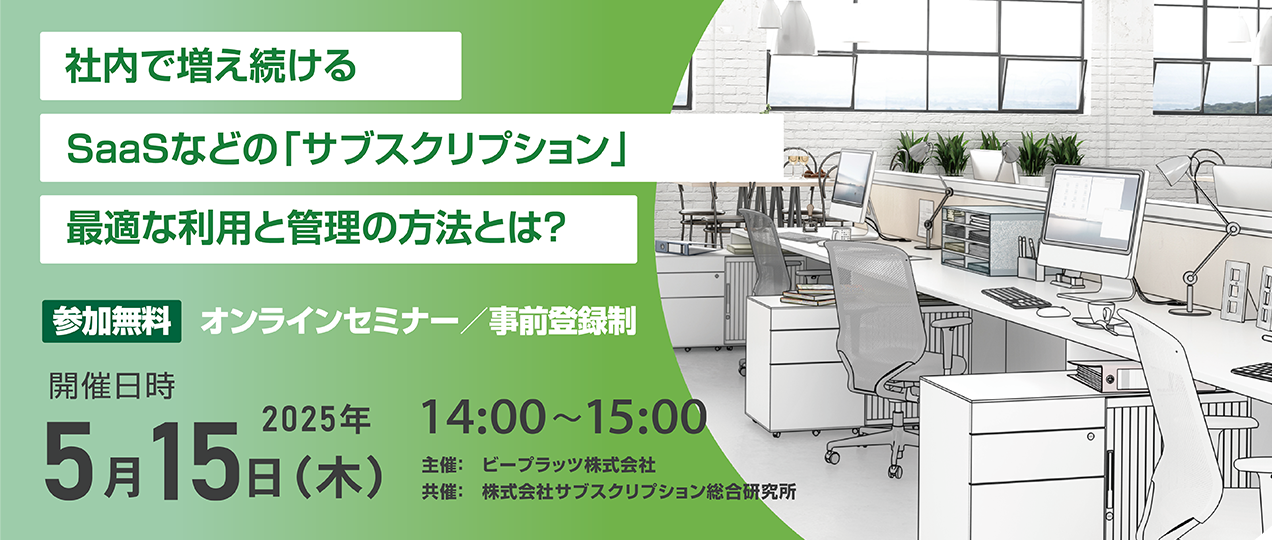 社内で増え続ける

SaaSなどの「サブスクリプション」

最適な利用と管理の方法とは?

参加無料 オンラインセミナー／事前登録制

開催日時

2025年

5月15日（木）

14:00～15:00

主催： ビープラッツ株式会社
共催： 株式会社サブスクリプション総合研究所